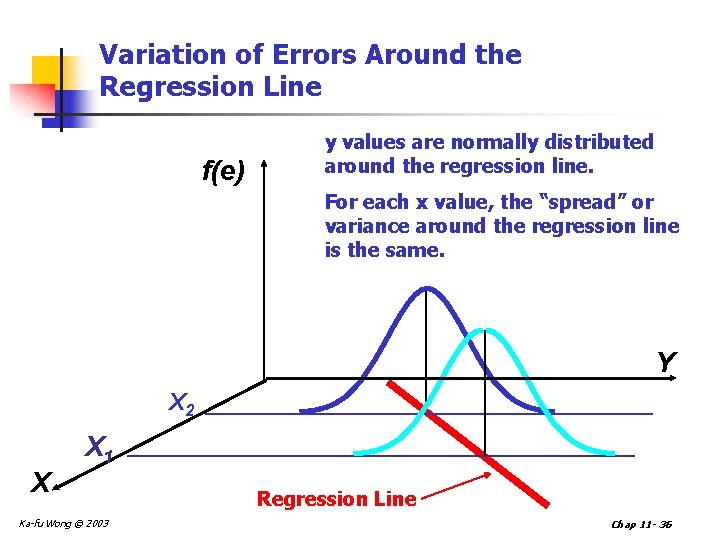 Variation of Errors Around the Regression Line

y values are normally distributed around the regression line.

For each x value, the “spread” or variance around the regression line is the same.

f(e)

Y

$X_2$

$X_1$

X

Regression Line

Ka-fu Wong © 2003

Chap 11- 36